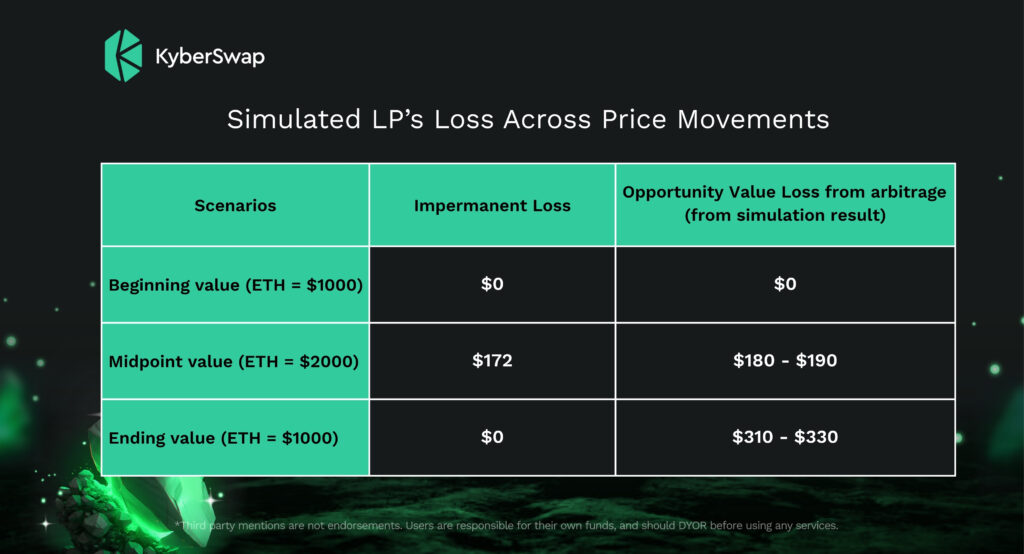 KyberSwap

Simulated LP's Loss Across Price Movements

| Scenarios | Impermanent Loss | Opportunity Value Loss from arbitrage (from simulation result) |
|---|---|---|
| Beginning value (ETH = \$1000) | \$0 | \$0 |
| Midpoint value (ETH = \$2000) | \$172 | \$180 - \$190 |
| Ending value (ETH = \$1000) | \$0 | \$310 - \$330 |

*Third party mentions are not endorsements. Users are responsible for their own funds, and should DYOR before using any services.